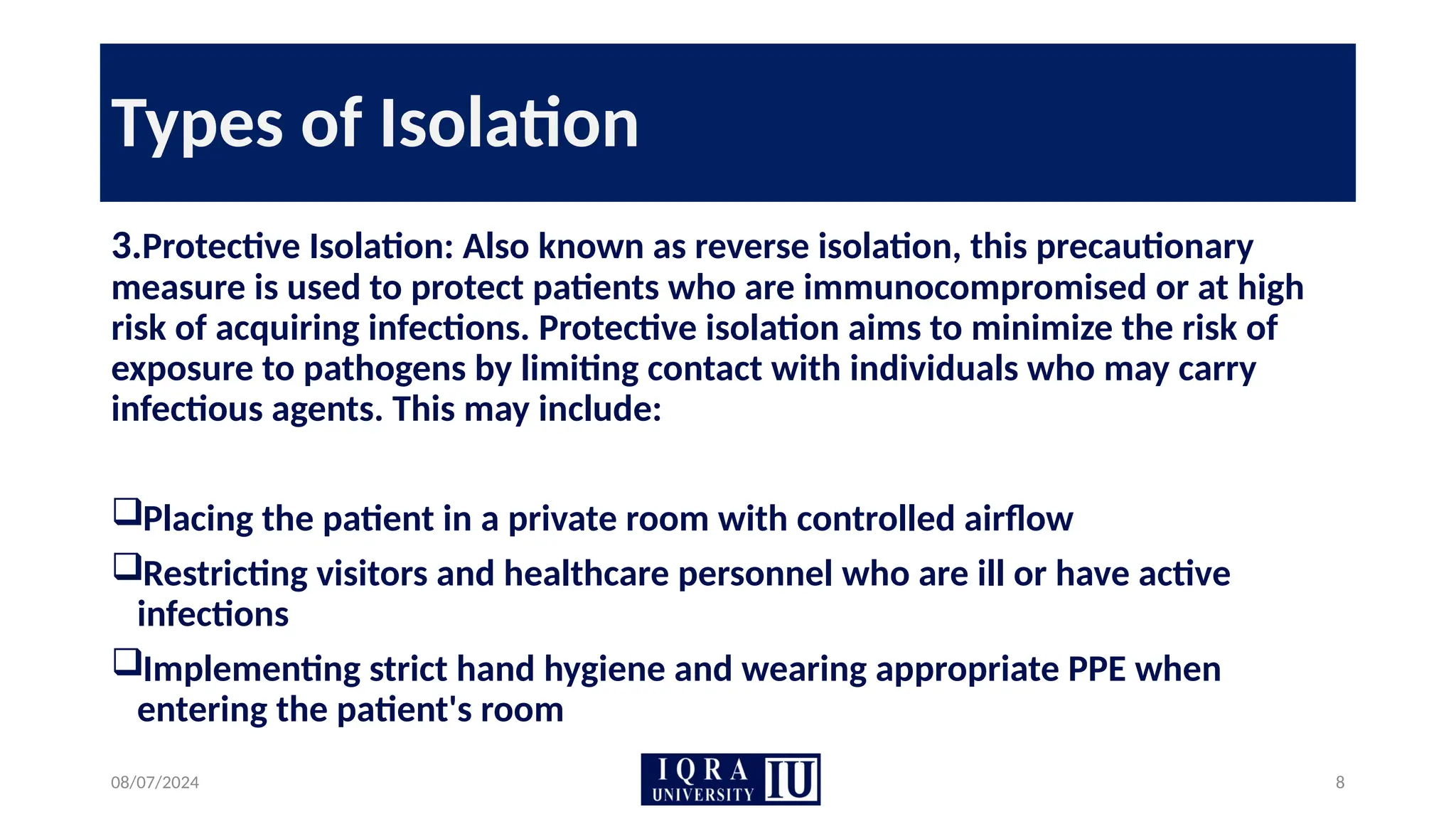 Types of Isolation

3.Protective Isolation: Also known as reverse isolation, this precautionary measure is used to protect patients who are immunocompromised or at high risk of acquiring infections. Protective isolation aims to minimize the risk of exposure to pathogens by limiting contact with individuals who may carry infectious agents. This may include:

❑Placing the patient in a private room with controlled airflow

❑Restricting visitors and healthcare personnel who are ill or have active infections

❑Implementing strict hand hygiene and wearing appropriate PPE when entering the patient's room

08/07/2024

IQRA UNIVERSITY IU

8